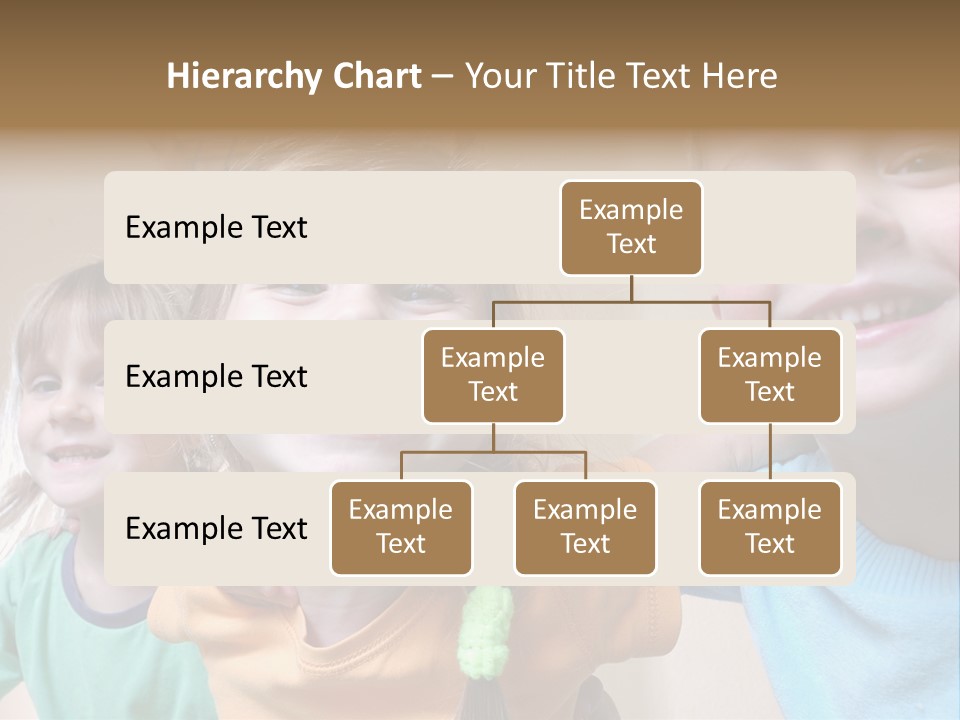 Hierarchy Chart – Your Title Text Here

Example Text

Example Text

Example Text

Example Text

Example Text

Example Text

Example Text

Example Text

Example Text